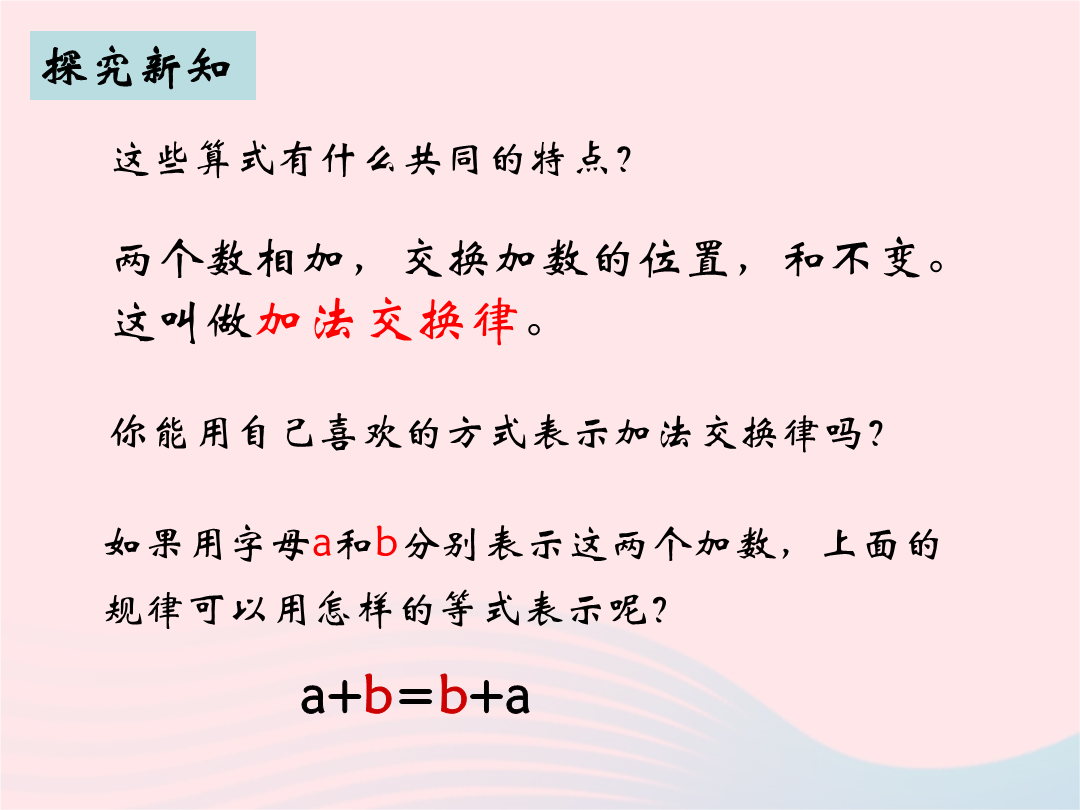 探究新知

这些算式有什么共同的特点?

两个数相加，交换加数的位置，和不变。这叫做加法交换律。

你能用自己喜欢的方式表示加法交换律吗?

如果用字母a和b分别表示这两个加数，上面的规律可以用怎样的等式表示呢?

$a+b=b+a$